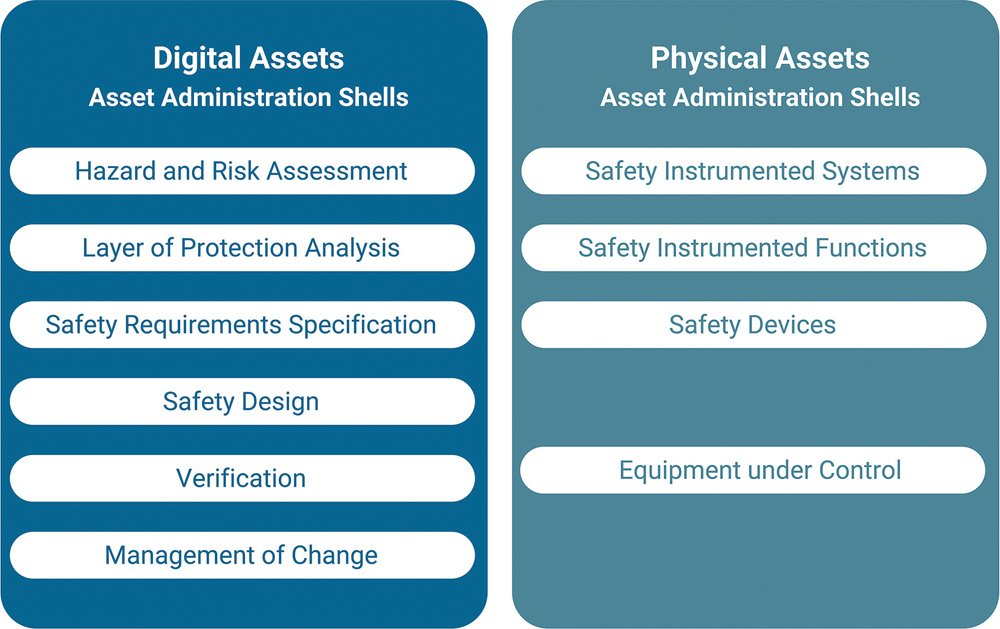 Digital Assets
Asset Administration Shells

Hazard and Risk Assessment

Layer of Protection Analysis

Safety Requirements Specification

Safety Design

Verification

Management of Change

Physical Assets
Asset Administration Shells

Safety Instrumented Systems

Safety Instrumented Functions

Safety Devices

Equipment under Control